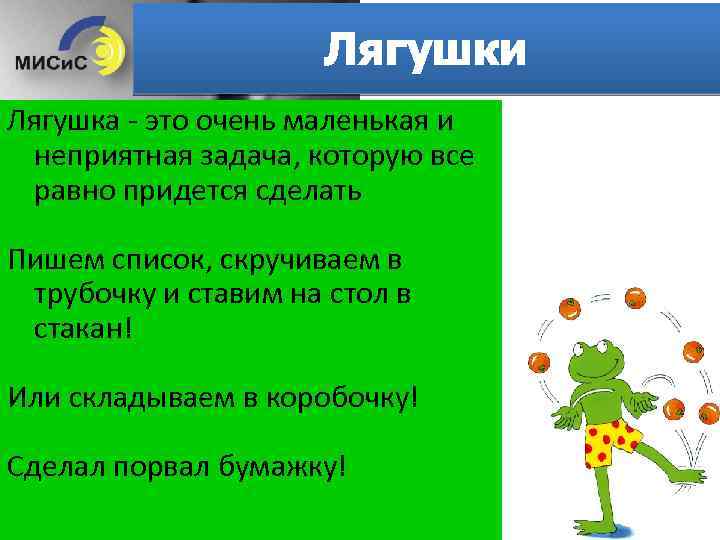 МИСиС

Лягушки

Лягушка - это очень маленькая и неприятная задача, которую все равно придется сделать

Пишем список, скручиваем в трубочку и ставим на стол в стакан!

Или складываем в коробочку!

Сделал порвал бумажку!